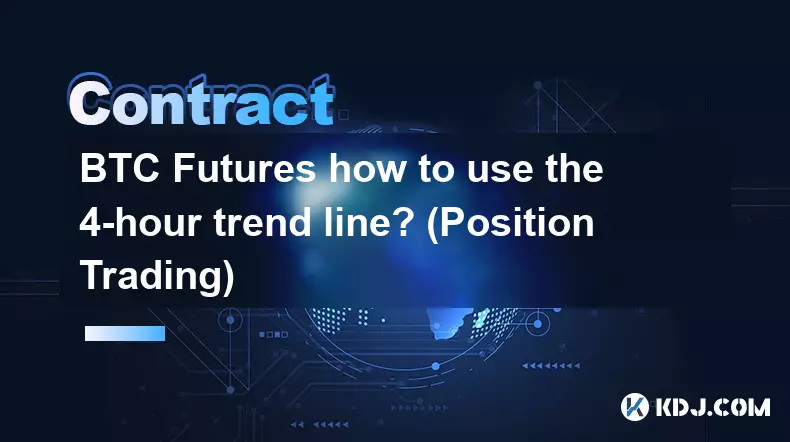 Contract

BTC Futures how to use the 4-hour trend line? (Position Trading)

KDJ.COM